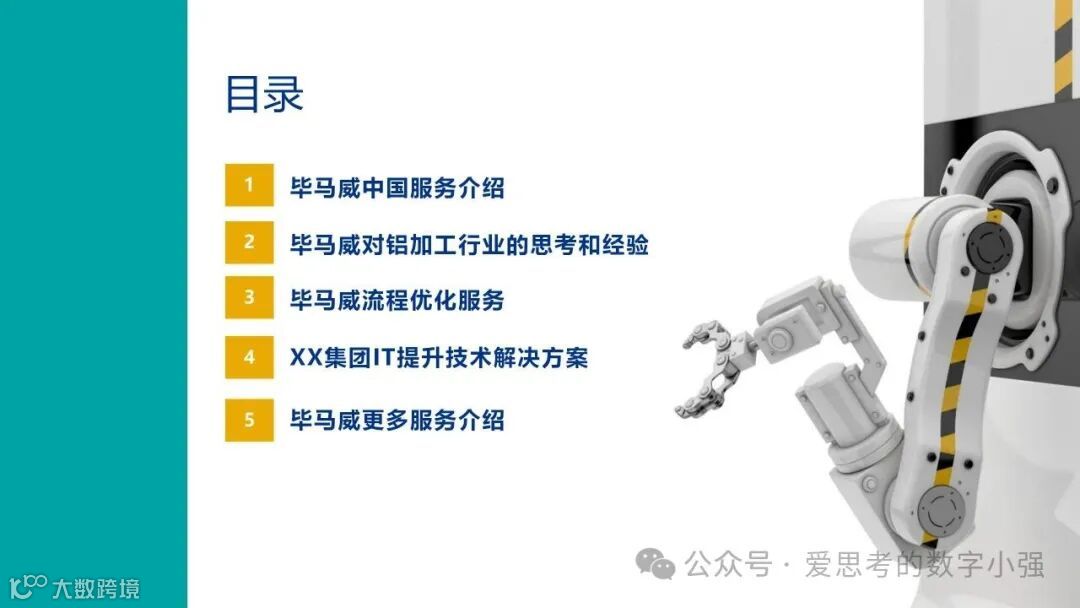 目录

1 毕马威中国服务介绍

2 毕马威对铝加工行业的思考和经验

3 毕马威流程优化服务

4 XX集团IT提升技术解决方案

5 毕马威更多服务介绍

公众号 · 爱思考的数字小强

大数跨境